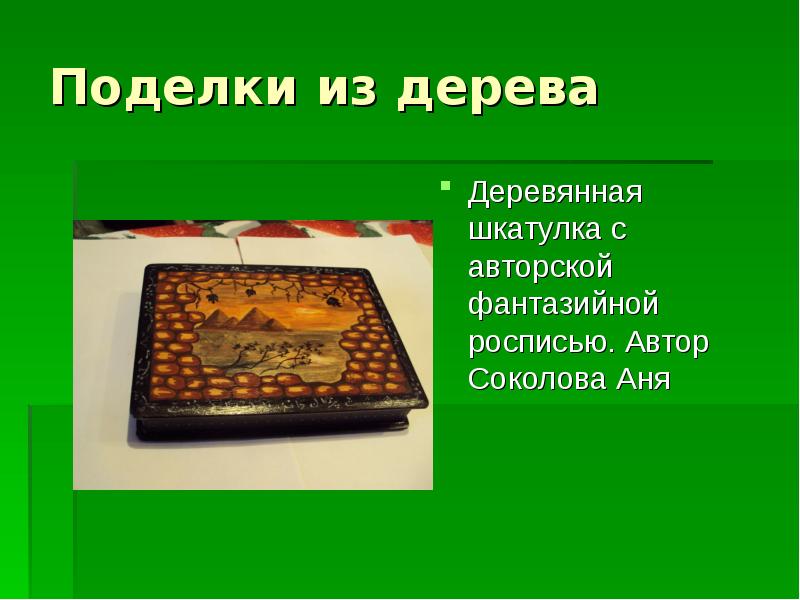 Поделки из дерева

Деревянная шкатулка с авторской фантазийной росписью. Автор Соколова Аня